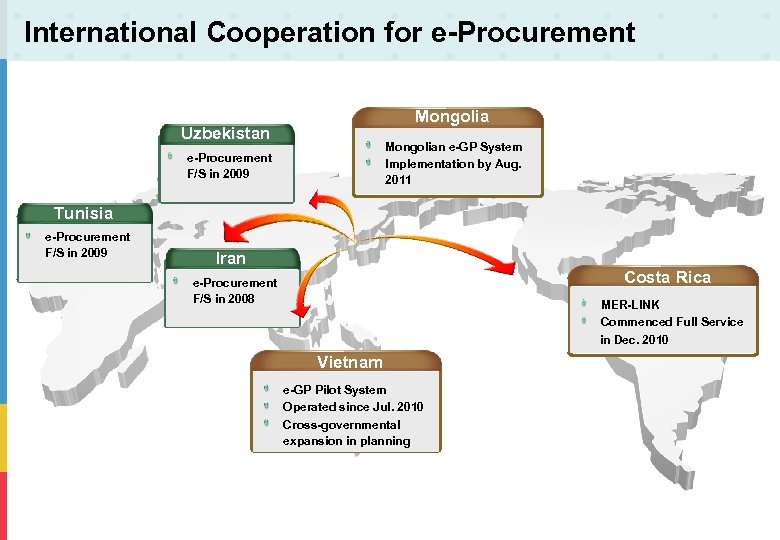 International Cooperation for e-Procurement

Uzbekistan
e-Procurement F/S in 2009

Mongolia
Mongolian e-GP System
Implementation by Aug. 2011

Tunisia
e-Procurement F/S in 2009

Iran
e-Procurement F/S in 2008

Costa Rica
MER-LINK
Commenced Full Service in Dec. 2010

Vietnam
e-GP Pilot System
Operated since Jul. 2010
Cross-governmental expansion in planning